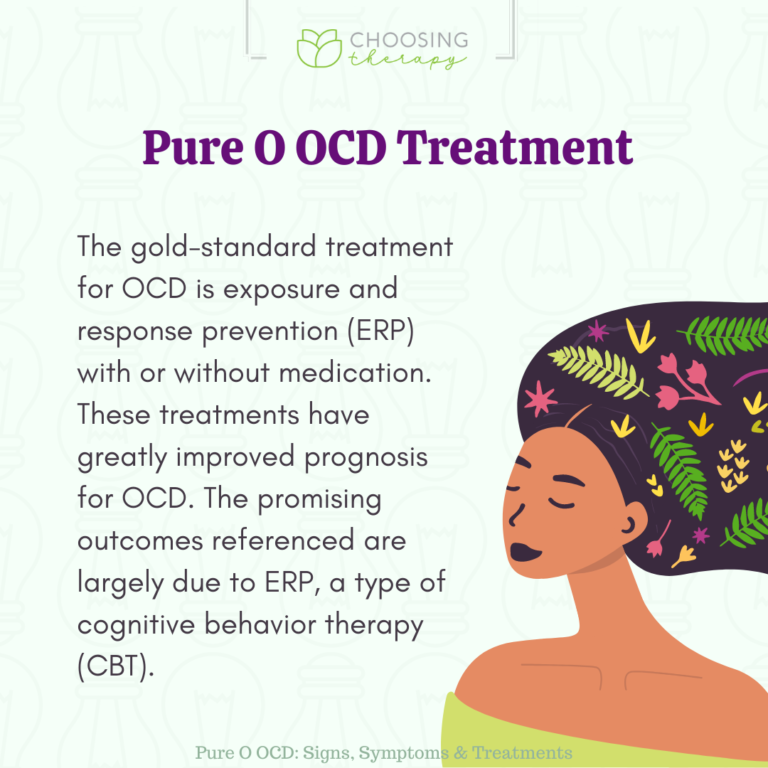 CHOOSING therapy

Pure O OCD Treatment

The gold-standard treatment for OCD is exposure and response prevention (ERP) with or without medication. These treatments have greatly improved prognosis for OCD. The promising outcomes referenced are largely due to ERP, a type of cognitive behavior therapy (CBT).

Pure O OCD: Signs, Symptoms & Treatments